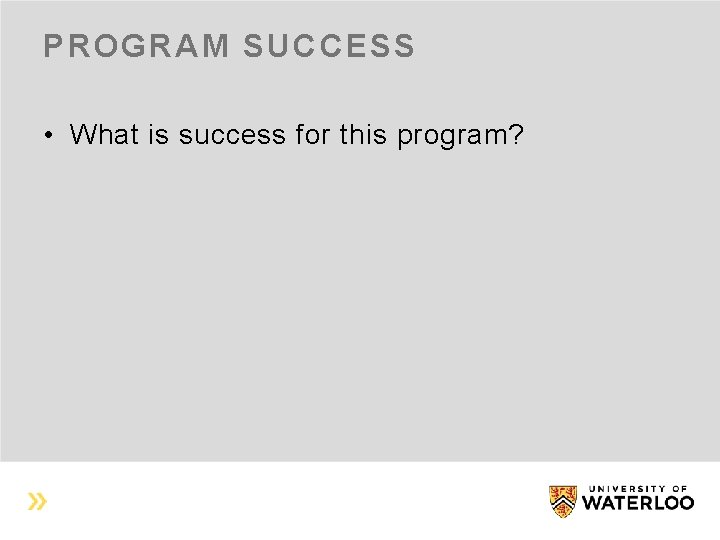 PROGRAM SUCCESS

• What is success for this program?

»

UNIVERSITY OF WATERLOO